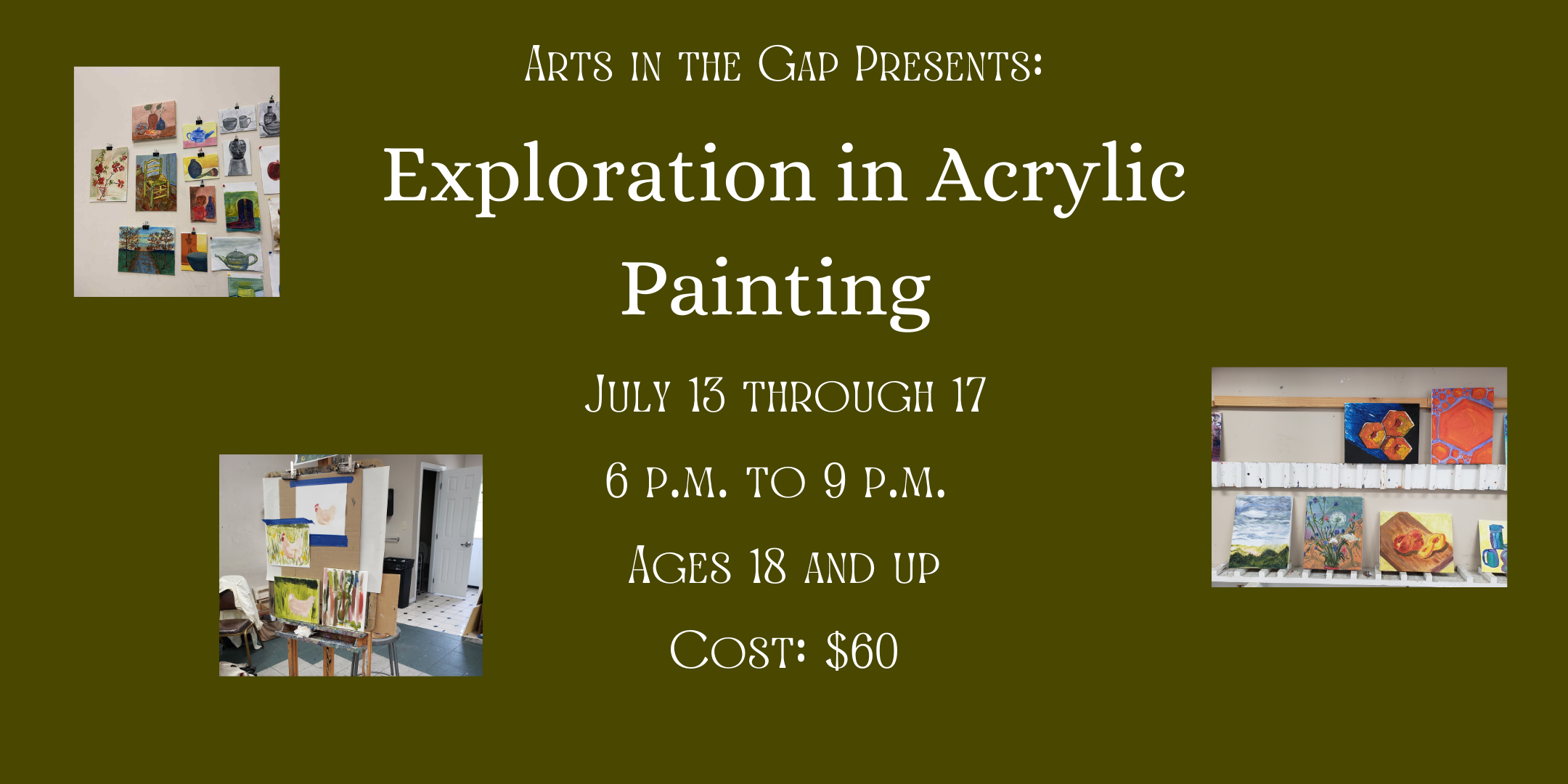 Arts in the Gap Presents:

Exploration in Acrylic Painting

July 13 through 17

6 p.m. to 9 p.m.

Ages 18 and up

Cost: $60